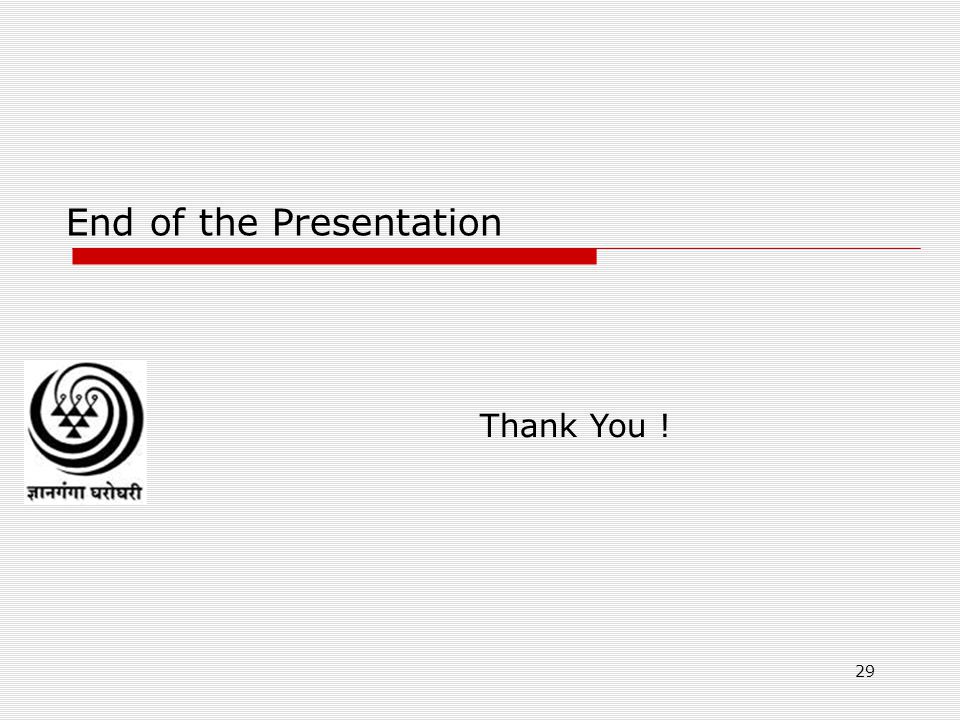 End of the Presentation

ज्ञानगंगा घरोघरी

Thank You !

29